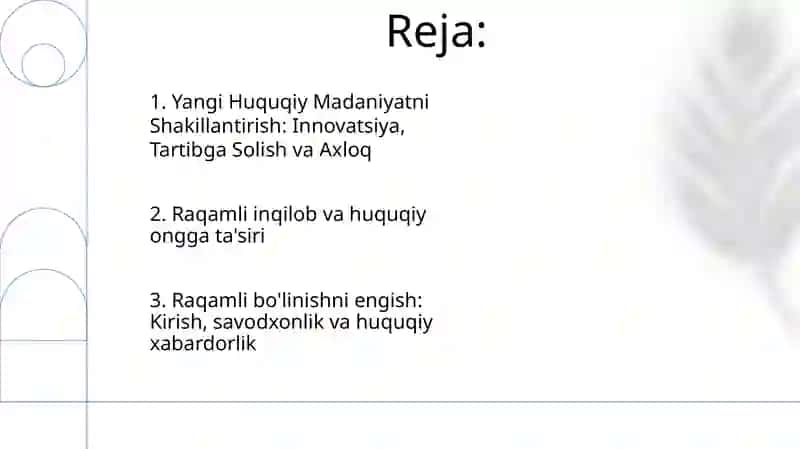 Reja:

1. Yangi Huquqiy Madaniyatni Shakillantirish: Innovatsiya, Tartibga Solish va Axloq

2. Raqamli inqilob va huquqiy ongga ta'siri

3. Raqamli bo'linishni engish: Kirish, savodxonlik va huquqiy xabardorlik